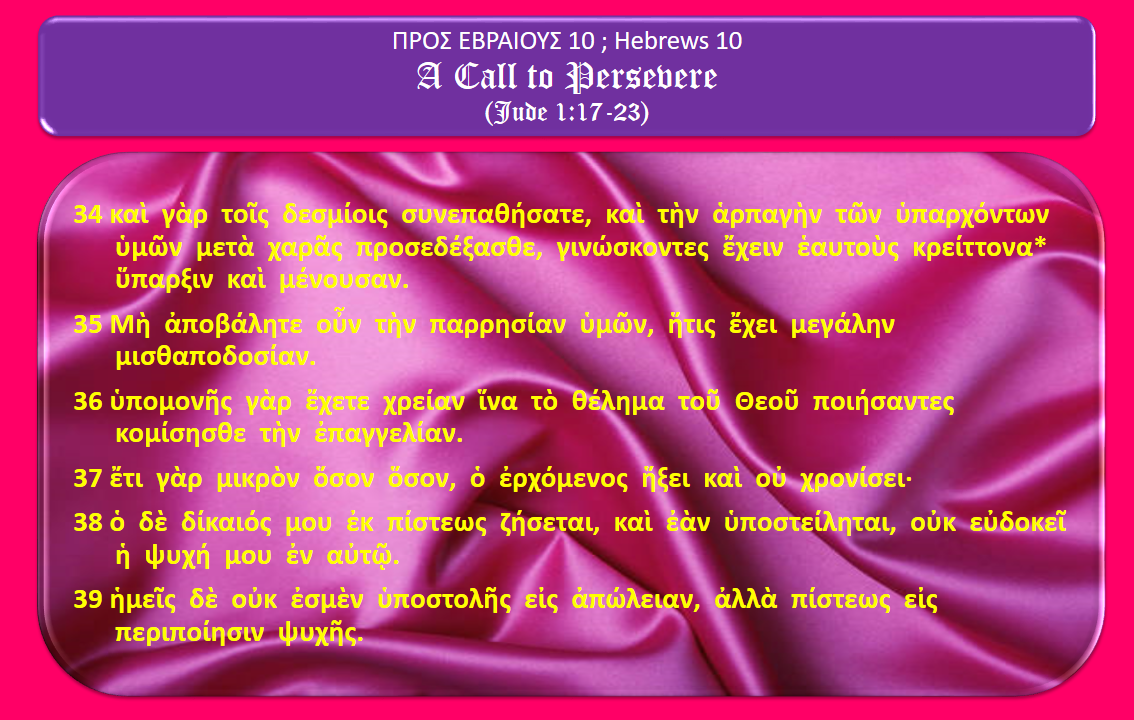 ΠΡΟΣ ΕΒΡΑΙΟΥΣ 10 ; Hebrews 10
A Call to Persevere
(Jude 1:17-23)

34 καὶ γὰρ τοῖς δεσμίοις συνεπαθήσατε, καὶ τὴν ἁρπαγὴν τῶν ὑπαρχόντων ὑμῶν μετὰ χαρᾶς προσεδέξασθε, γινώσκοντες ἔχειν ἑαυτοὺς κρείττονα* ὕπαρξιν καὶ μένουσαν.

35 Μὴ ἀποβάλητε οὖν τὴν παρρησίαν ὑμῶν, ἥτις ἔχει μεγάλην μισθαποδοσίαν.

36 ὑπομονῆς γὰρ ἔχετε χρείαν ἵνα τὸ θέλημα τοῦ Θεοῦ ποιήσαντες κομίσησθε τὴν ἐπαγγελίαν.

37 ἔτι γὰρ μικρὸν ὅσον ὅσον, ὁ ἐρχόμενος ἥξει καὶ οὐ χρονίσει·

38 ὁ δὲ δίκαιός μου ἐκ πίστεως ζήσεται, καὶ ἐὰν ὑποστείληται, οὐκ εὐδοκεῖ ἡ ψυχή μου ἐν αὐτῷ.

39 ἡμεῖς δὲ οὐκ ἐσμὲν ὑποστολῆς εἰς ἀπώλειαν, ἀλλὰ πίστεως εἰς περιποίησιν ψυχῆς.